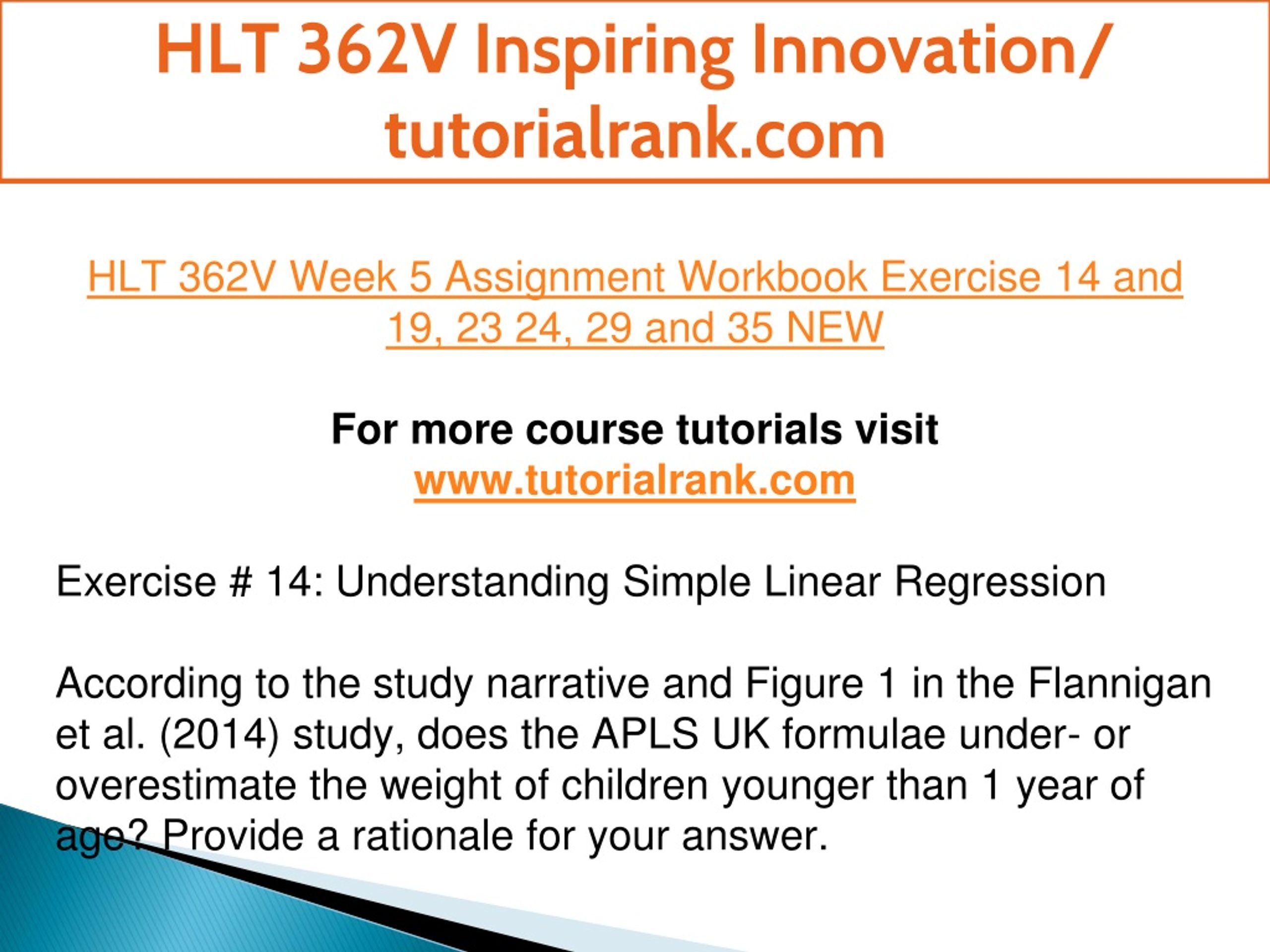 HLT 362V Inspiring Innovation/ tutorialrank.com

HLT 362V Week 5 Assignment Workbook Exercise 14 and 19, 23 24, 29 and 35 NEW

For more course tutorials visit
www.tutorialrank.com

Exercise # 14: Understanding Simple Linear Regression

According to the study narrative and Figure 1 in the Flannigan et al. (2014) study, does the APLS UK formulae under- or overestimate the weight of children younger than 1 year of age? Provide a rationale for your answer.